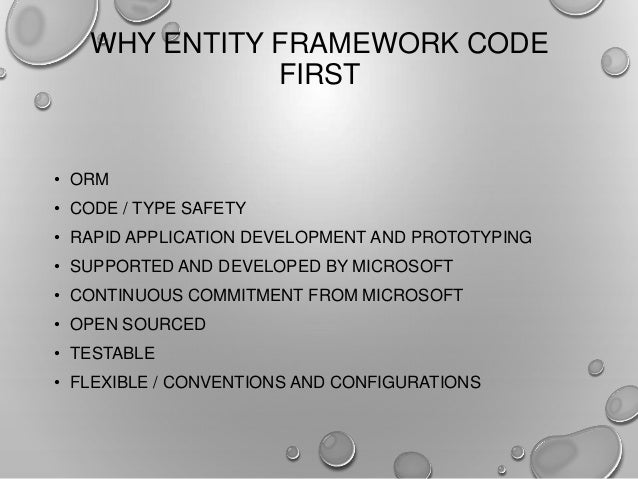 WHY ENTITY FRAMEWORK CODE FIRST

• ORM
• CODE / TYPE SAFETY
• RAPID APPLICATION DEVELOPMENT AND PROTOTYPING
• SUPPORTED AND DEVELOPED BY MICROSOFT
• CONTINUOUS COMMITMENT FROM MICROSOFT
• OPEN SOURCED
• TESTABLE
• FLEXIBLE / CONVENTIONS AND CONFIGURATIONS